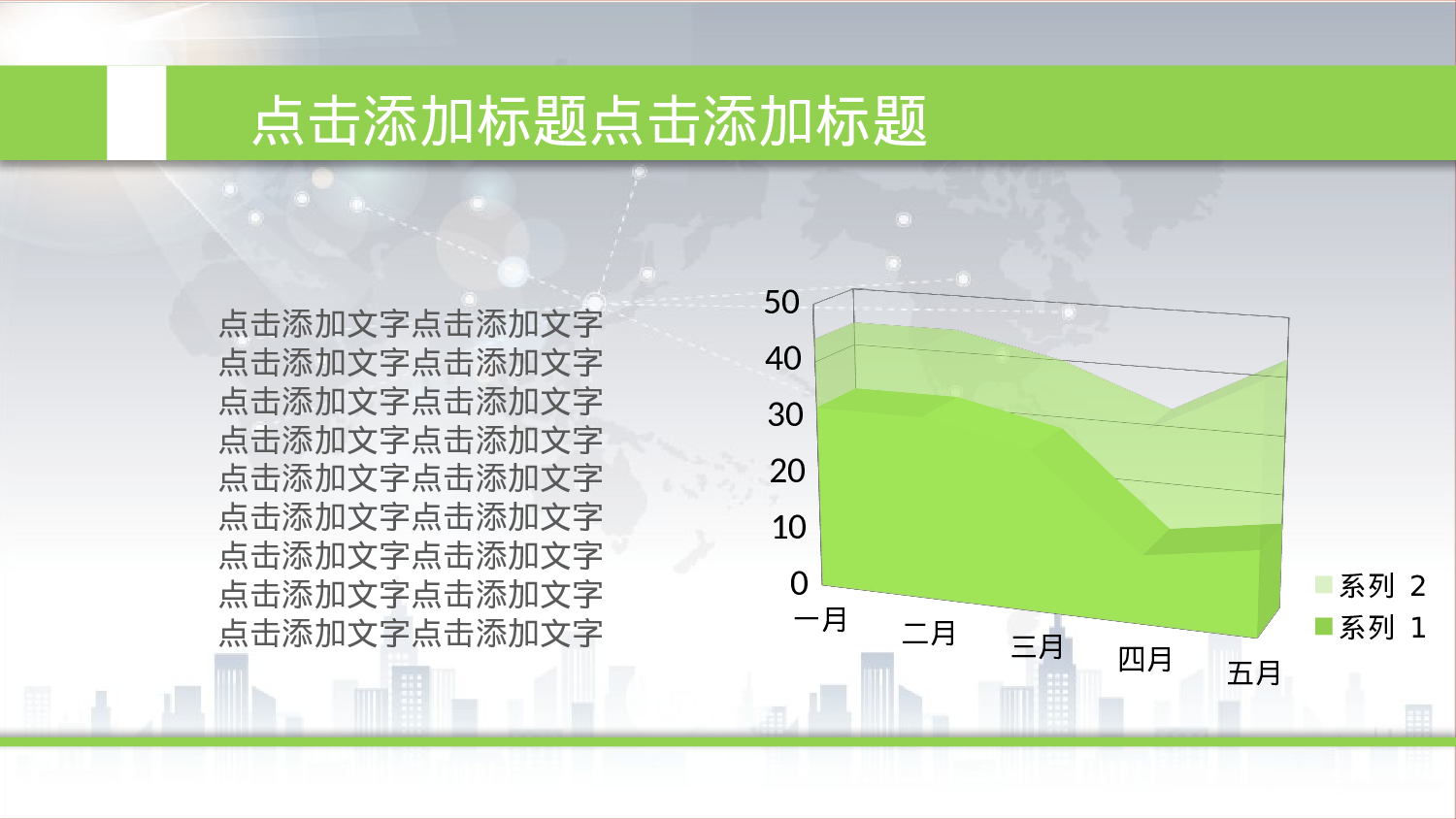 点击添加标题点击添加标题

点击添加文字点击添加文字
点击添加文字点击添加文字
点击添加文字点击添加文字
点击添加文字点击添加文字
点击添加文字点击添加文字
点击添加文字点击添加文字
点击添加文字点击添加文字
点击添加文字点击添加文字
点击添加文字点击添加文字

50
40
30
20
10
0
一月
二月
三月
四月
五月

系列 2
系列 1